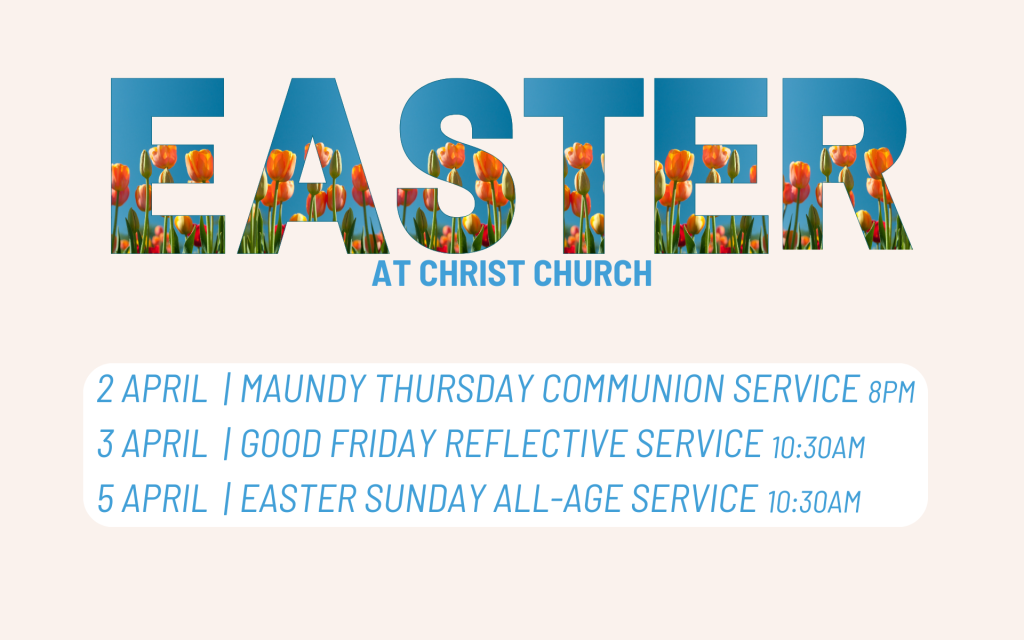 EASTER
AT CHRIST CHURCH

2 APRIL | MAUNDY THURSDAY COMMUNION SERVICE 8PM
3 APRIL | GOOD FRIDAY REFLECTIVE SERVICE 10:30AM
5 APRIL | EASTER SUNDAY ALL-AGE SERVICE 10:30AM